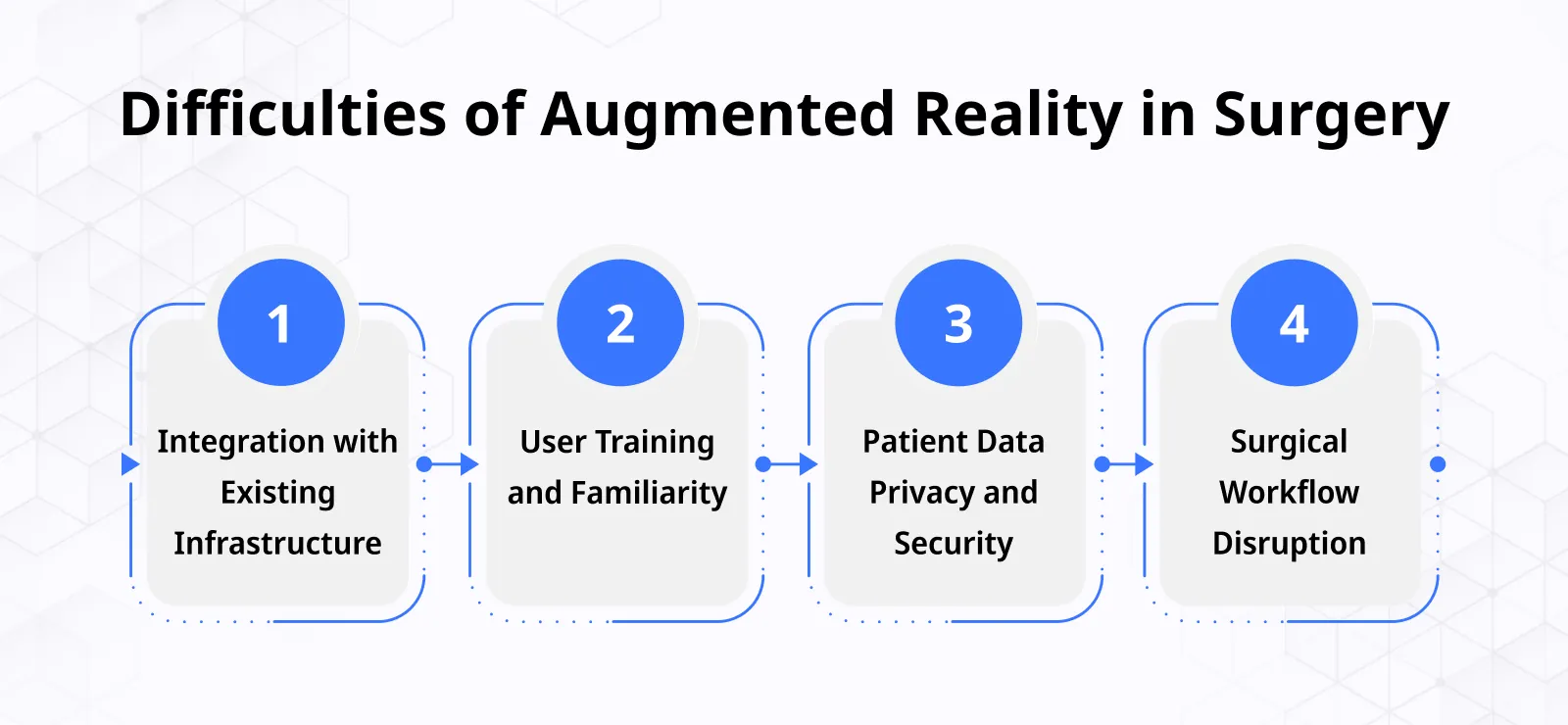 Difficulties of Augmented Reality in Surgery

1
Integration with Existing Infrastructure

2
User Training and Familiarity

3
Patient Data Privacy and Security

4
Surgical Workflow Disruption